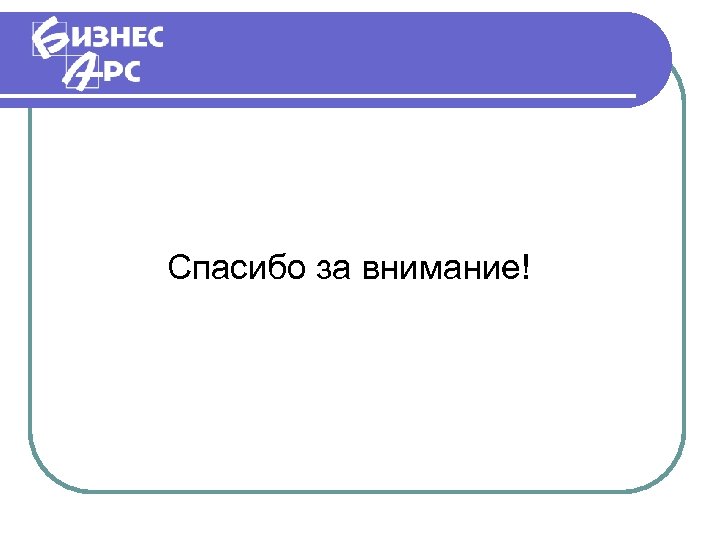 БИЗНЕС
АРС

Спасибо за внимание!